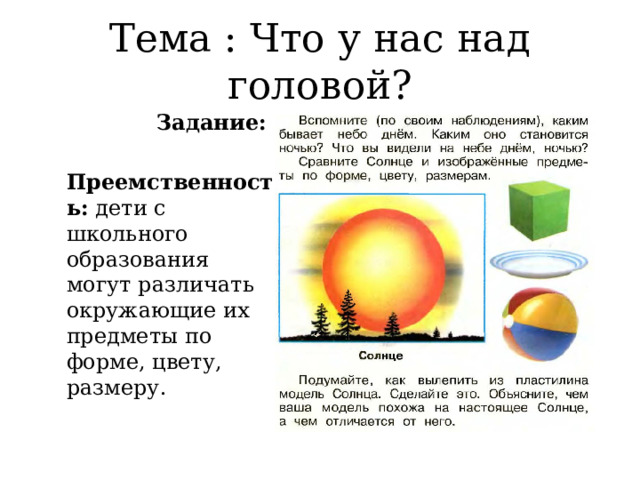 Тема : Что у нас над головой?

Задание:

Преемственность: дети с школьного образования могут различать окружающие их предметы по форме, цвету, размеру.

Вспомните (по своим наблюдениям), каким бывает небо днём. Каким оно становится ночью? Что вы видели на небе днём, ночью?

Сравните Солнце и изображённые предметы по форме, цвету, размерам.

Солнце

Подумайте, как вылепить из пластилина модель Солнца. Сделайте это. Объясните, чем ваша модель похожа на настоящее Солнце, а чем отличается от него.